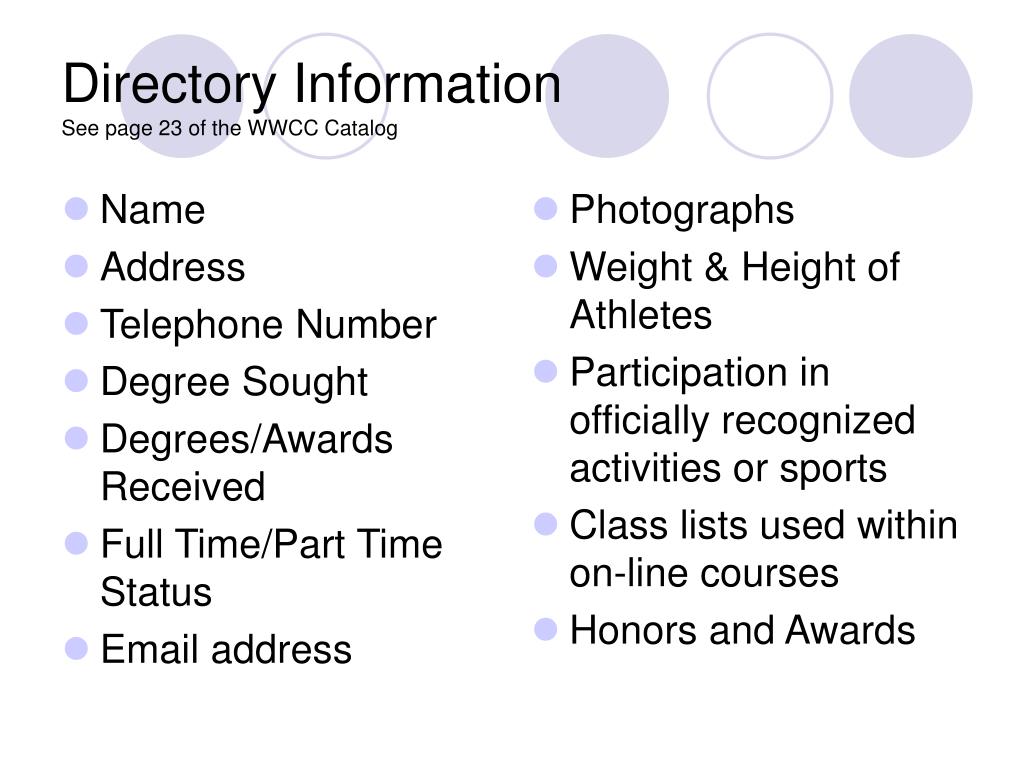 Directory Information
See page 23 of the WWCC Catalog

- Name
- Address
- Telephone Number
- Degree Sought
- Degrees/Awards Received
- Full Time/Part Time Status
- Email address

- Photographs
- Weight & Height of Athletes
- Participation in officially recognized activities or sports
- Class lists used within on-line courses
- Honors and Awards